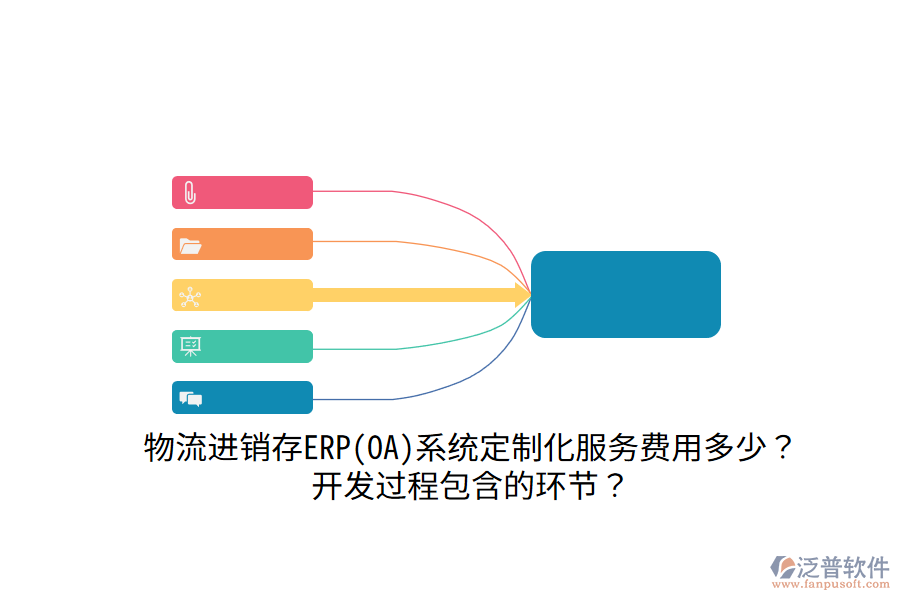 物流进销存ERP(OA)系统定制化服务费用多少？
开发过程包含的环节？

泛普软件
www.fanpusoft.com